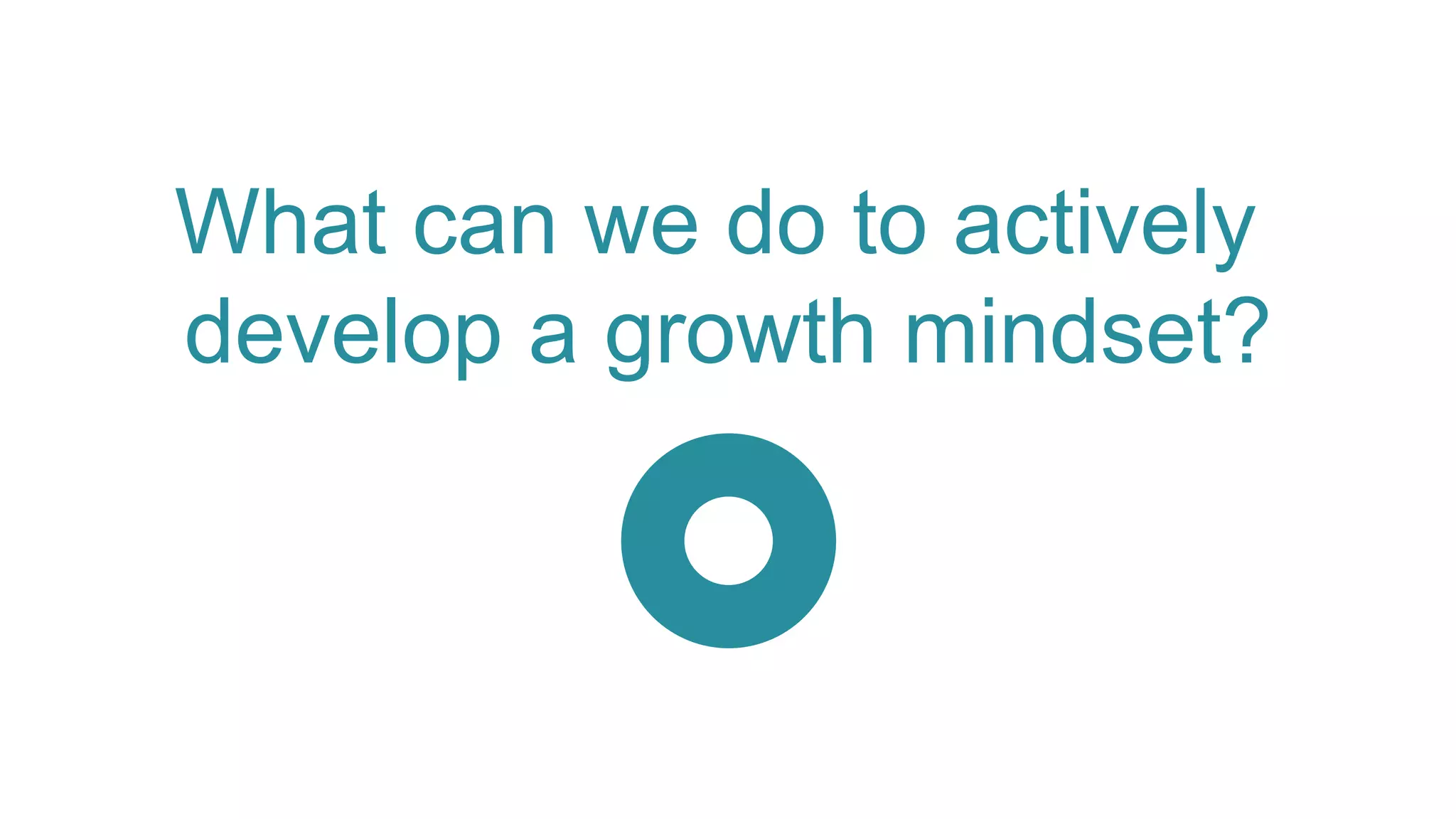 What can we do to actively develop a growth mindset?